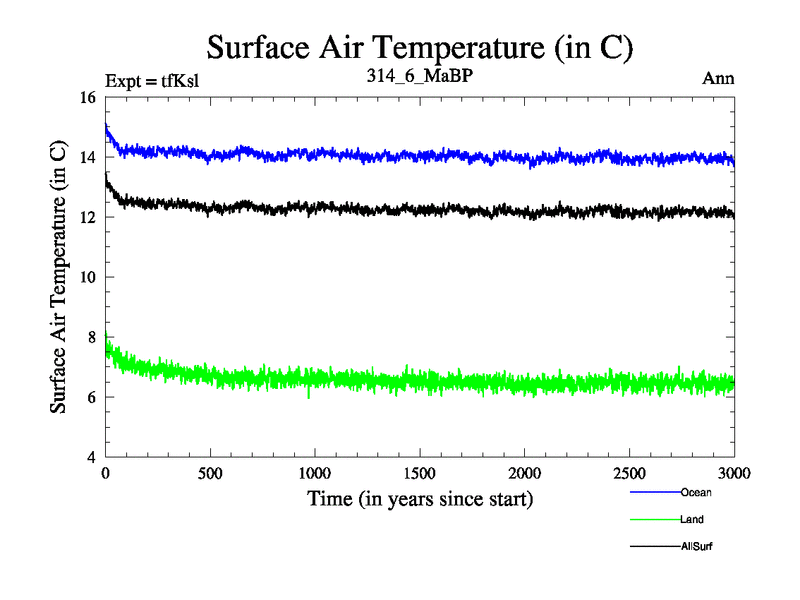 Surface Air Temperature (in C)

Expt = tfKsl

314_6_MaBP

Ann

Surface Air Temperature (in C)

16
14
12
10
8
6
4

0
500
1000
1500
2000
2500
3000

Time (in years since start)

Ocean
Land
AllSurf